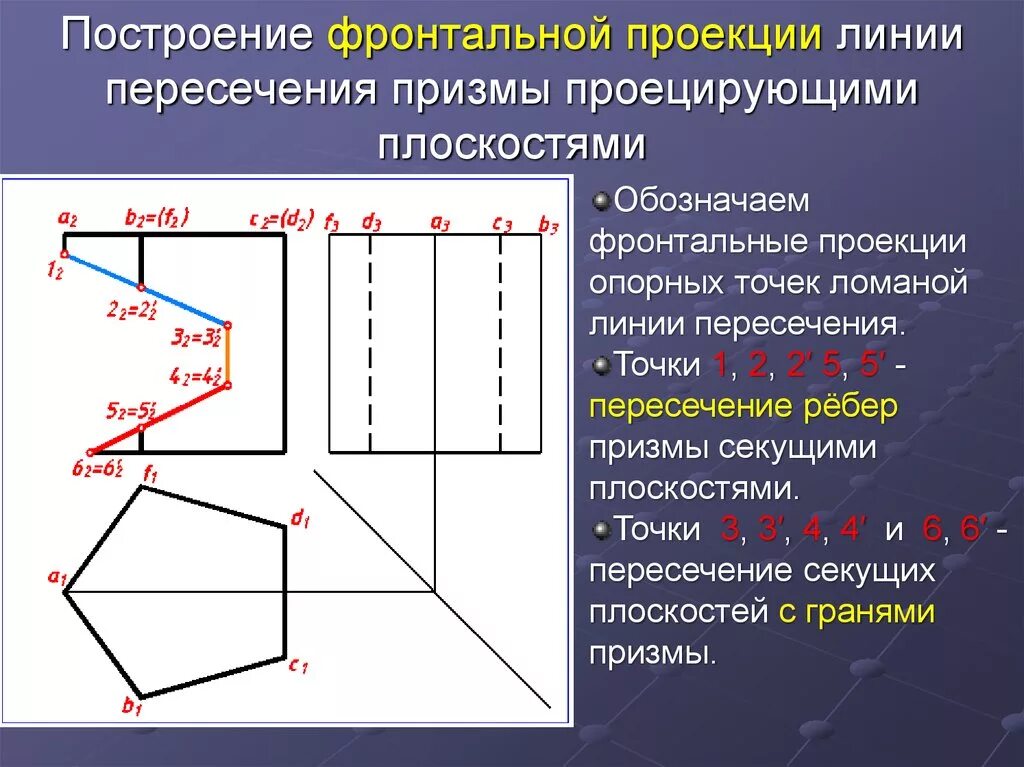 Построение фронтальной проекции линии пересечения призмы проецирующими плоскостями

$a_2$ $b_2=(f_2)$ $c_2=(d_2)$ $f_3$ $d_3$ $a_3$ $c_3$ $b_3$
$1_2$
$2_2=2_2'$
$3_2=3_2'$
$4_2=4_2'$
$5_2=5_2'$
$6_2=6_2'$
$f_1$ $d_1$ $a_1$ $c_1$ $b_1$

Обозначаем фронтальные проекции опорных точек ломаной линии пересечения.

Точки 1, 2, 2′ 5, 5′ - пересечение рёбер призмы секущими плоскостями.

Точки 3, 3′, 4, 4′ и 6, 6′ - пересечение секущих плоскостей с гранями призмы.